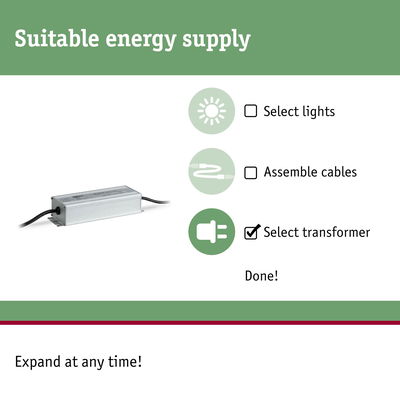 Suitable energy supply

☐ Select lights

☐ Assemble cables

☑ Select transformer

Done!

Expand at any time!